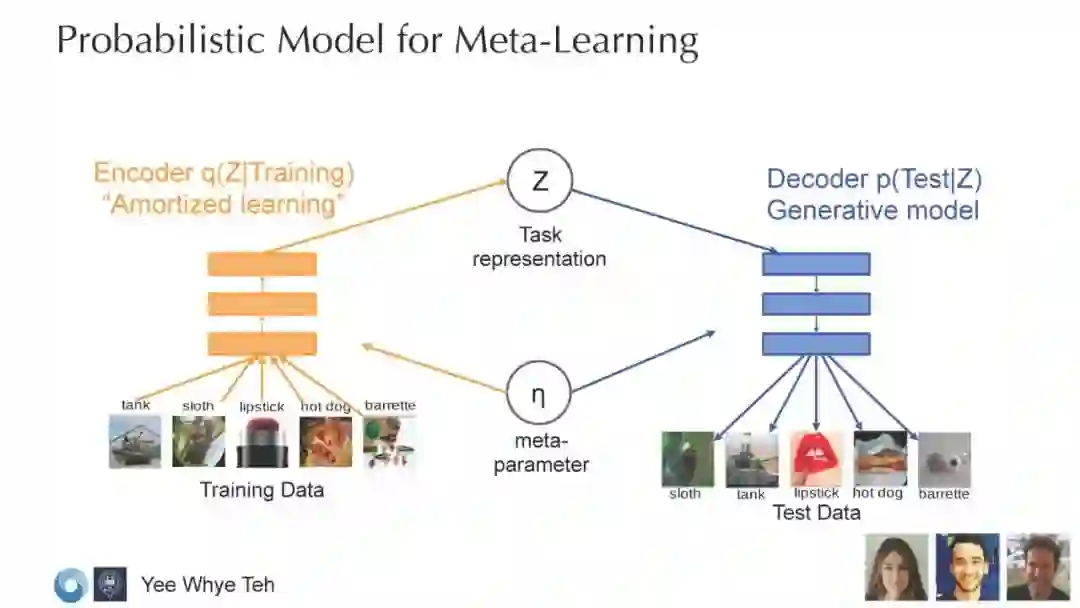 Probabilistic Model for Meta-Learning

Encoder q(Z|Training)
"Amortized learning"

Z

Task representation

Decoder p(Test|Z)
Generative model

η

meta-parameter

tank sloth lipstick hot dog barrette

Training Data

sloth tank lipstick hot dog barrette

Test Data

Yee Whye Teh